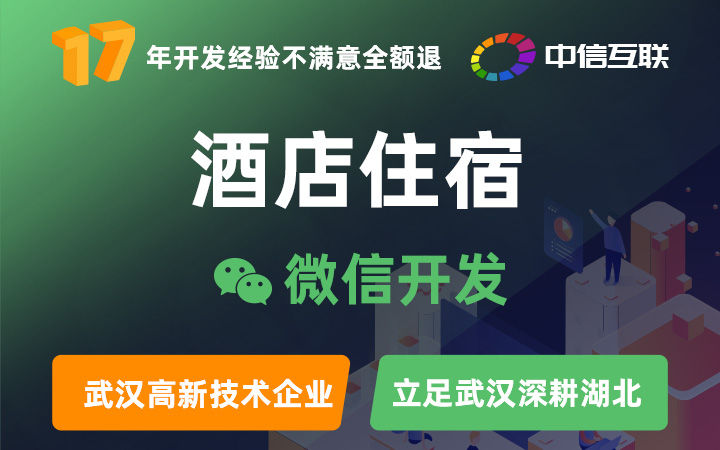 17 年开发经验不满意全额退

中信互联

酒店住宿

微信开发

武汉高新技术企业

立足武汉深耕湖北